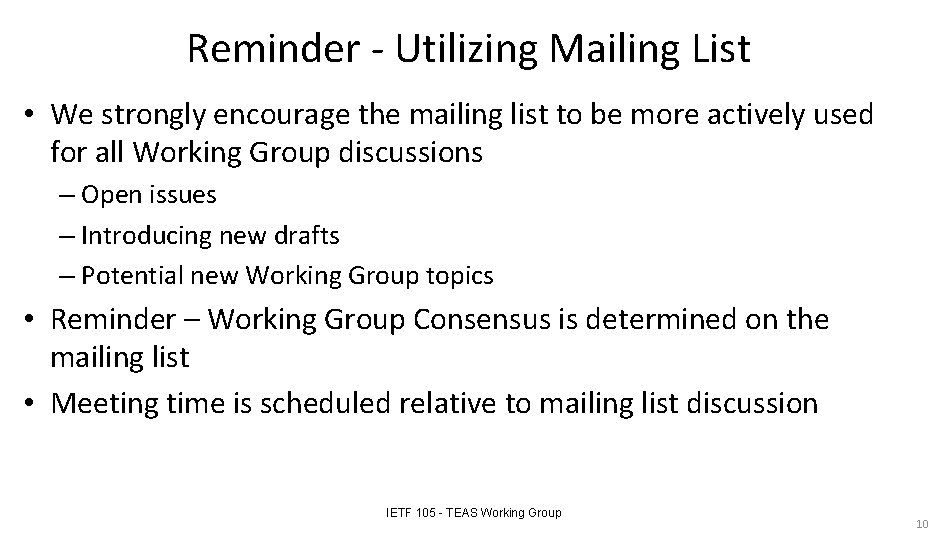 Reminder - Utilizing Mailing List

• We strongly encourage the mailing list to be more actively used for all Working Group discussions

– Open issues
– Introducing new drafts
– Potential new Working Group topics

• Reminder – Working Group Consensus is determined on the mailing list
• Meeting time is scheduled relative to mailing list discussion

IETF 105 - TEAS Working Group

10